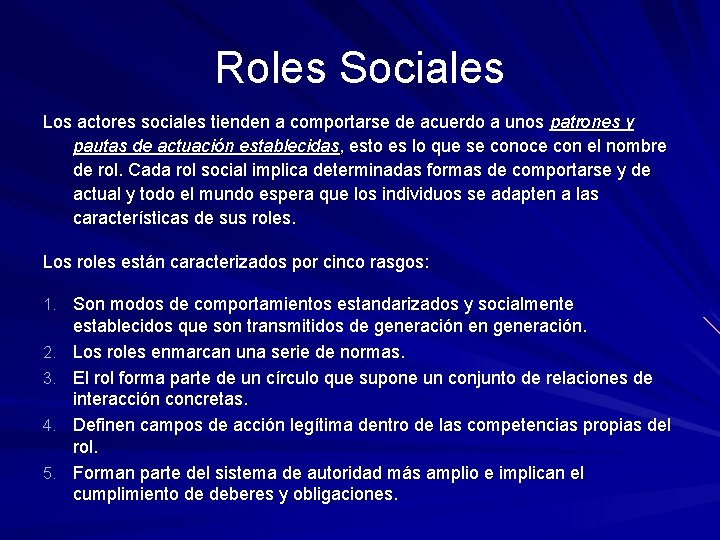 Roles Sociales

Los actores sociales tienden a comportarse de acuerdo a unos patrones y pautas de actuación establecidas, esto es lo que se conoce con el nombre de rol. Cada rol social implica determinadas formas de comportarse y de actual y todo el mundo espera que los individuos se adapten a las características de sus roles.

Los roles están caracterizados por cinco rasgos:

1. Son modos de comportamientos estandarizados y socialmente establecidos que son transmitidos de generación en generación.
2. Los roles enmarcan una serie de normas.
3. El rol forma parte de un círculo que supone un conjunto de relaciones de interacción concretas.
4. Definen campos de acción legítima dentro de las competencias propias del rol.
5. Forman parte del sistema de autoridad más amplio e implican el cumplimiento de deberes y obligaciones.